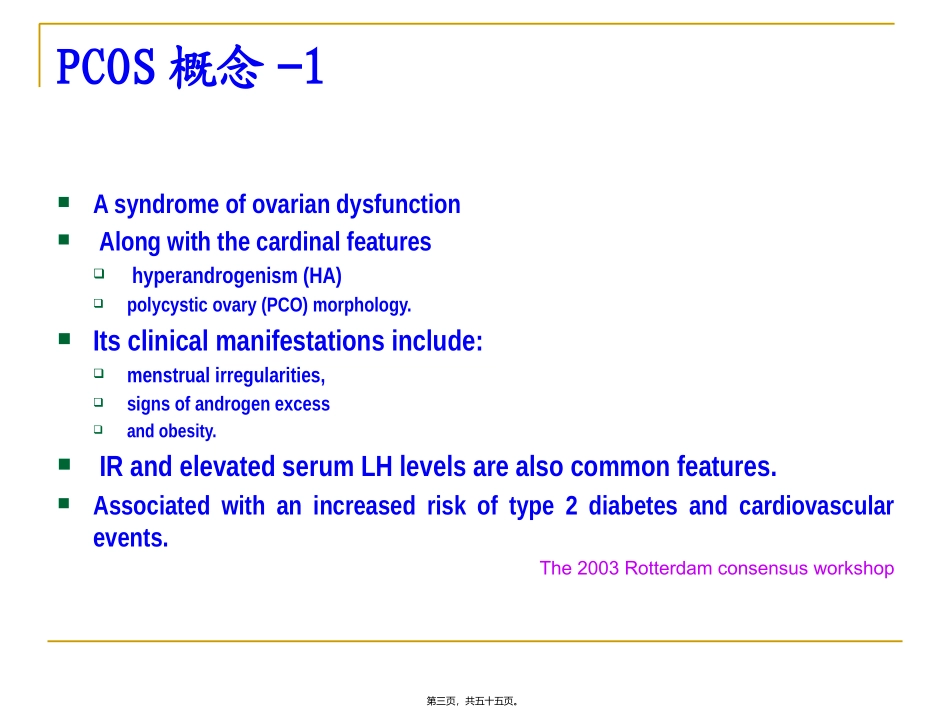 PCOS 概念 -1

A syndrome of ovarian dysfunction

Along with the cardinal features

hyperandrogenism (HA)

polycystic ovary (PCO) morphology.

Its clinical manifestations include:

menstrual irregularities,

signs of androgen excess

and obesity.

IR and elevated serum LH levels are also common features.

Associated with an increased risk of type 2 diabetes and cardiovascular events.

The 2003 Rotterdam consensus workshop

第三页，共五十五页。